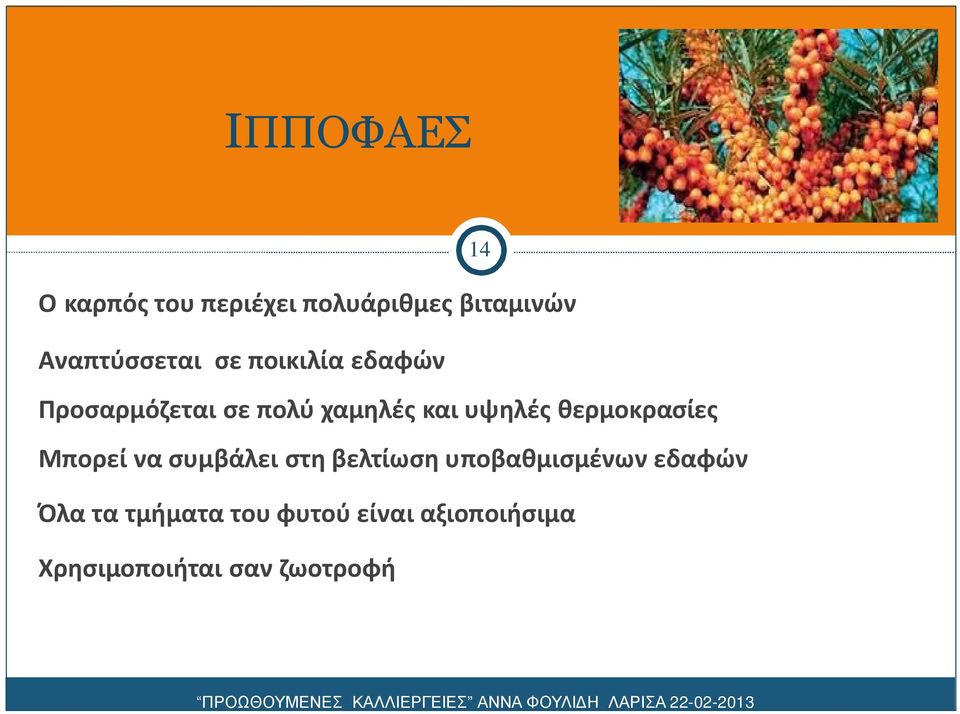 ΙΠΠΟΦΑΕΣ

14

Ο καρπός του περιέχει πολυάριθμες βιταμινών

Αναπτύσσεται σε ποικιλία εδαφών

Προσαρμόζεται σε πολύ χαμηλές και υψηλές θερμοκρασίες

Μπορεί να συμβάλει στη βελτίωση υποβαθμισμένων εδαφών

Όλα τα τμήματα του φυτού είναι αξιοποιήσιμα

Χρησιμοποιήται σαν ζωοτροφή

"ΠΡΟΩΘΟΥΜΕΝΕΣ ΚΑΛΛΙΕΡΓΕΙΕΣ" ΑΝΝΑ ΦΟΥΛΙΔΗ ΛΑΡΙΣΑ 22-02-2013